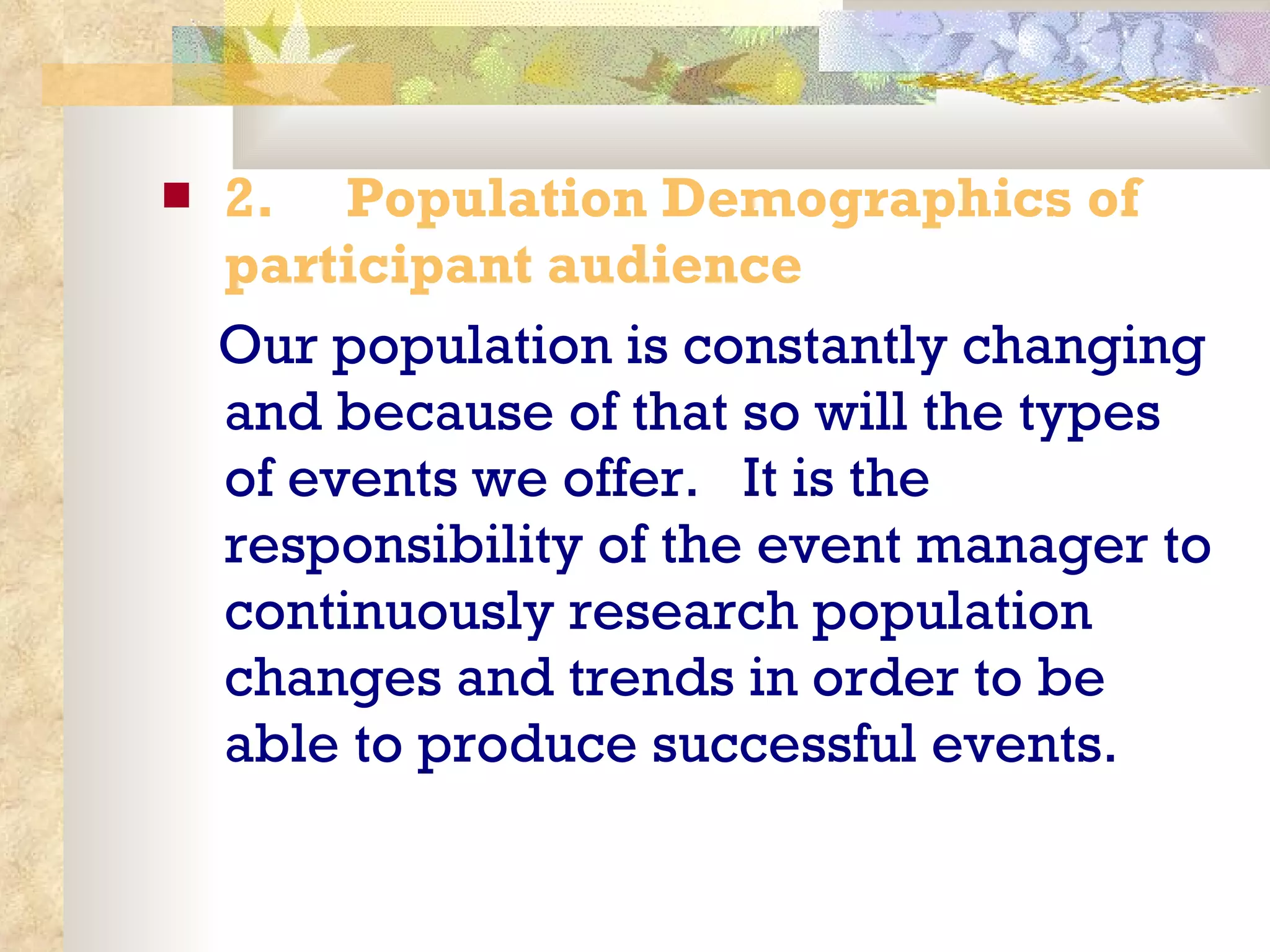 2. Population Demographics of participant audience

Our population is constantly changing and because of that so will the types of events we offer. It is the responsibility of the event manager to continuously research population changes and trends in order to be able to produce successful events.